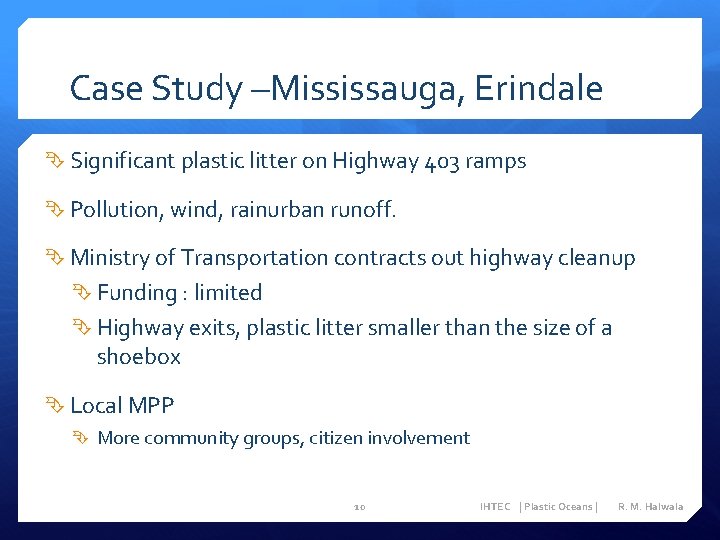 Case Study –Mississauga, Erindale

Significant plastic litter on Highway 403 ramps

Pollution, wind, rainurban runoff.

Ministry of Transportation contracts out highway cleanup

Funding : limited

Highway exits, plastic litter smaller than the size of a shoebox

Local MPP

More community groups, citizen involvement

10 IHTEC | Plastic Oceans | R. M. Halwala